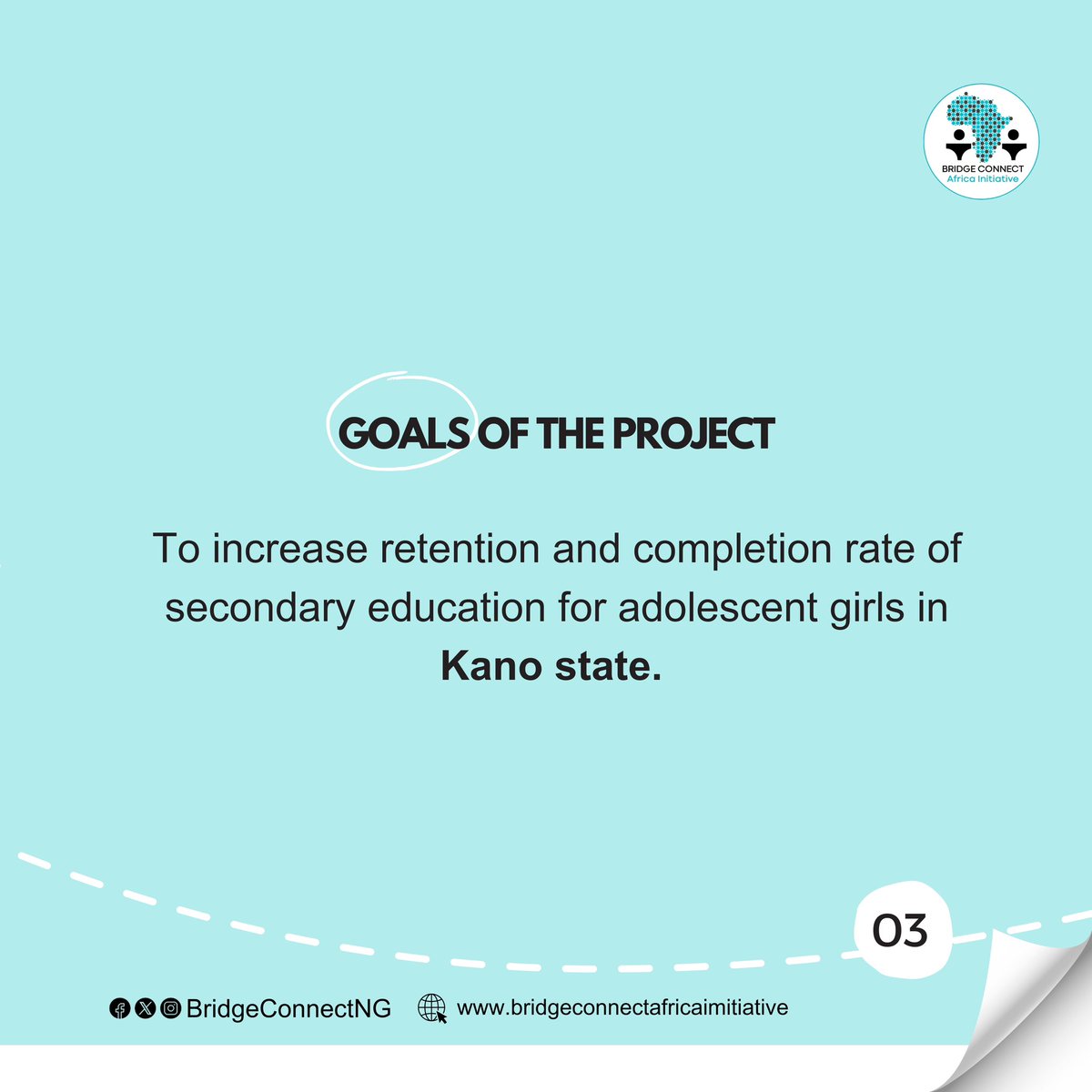 BRIDGE CONNECT
Africa Initiative

GOALS OF THE PROJECT

To increase retention and completion rate of secondary education for adolescent girls in **Kano state.**

03

BridgeConnectNG www.bridgeconnectafricaimitiative